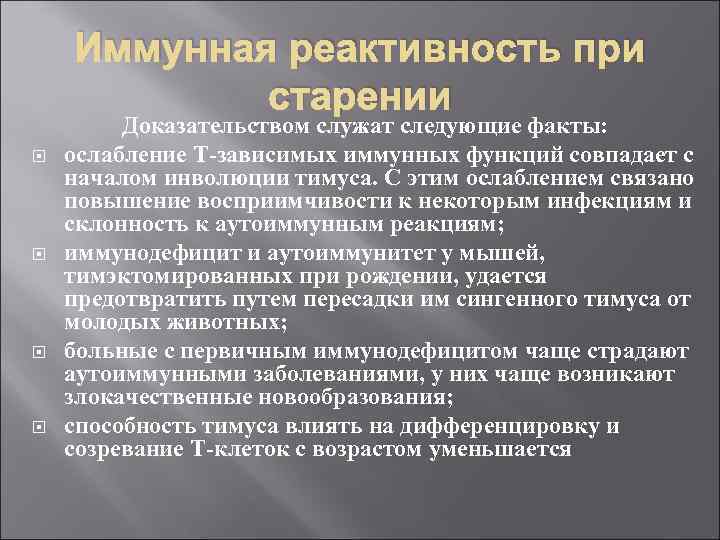 Иммунная реактивность при старении

Доказательством служат следующие факты:

ослабление Т-зависимых иммунных функций совпадает с началом инволюции тимуса. С этим ослаблением связано повышение восприимчивости к некоторым инфекциям и склонность к аутоиммунным реакциям;

иммунодефицит и аутоиммунитет у мышей, тимэктомированных при рождении, удается предотвратить путем пересадки им сингенного тимуса от молодых животных;

больные с первичным иммунодефицитом чаще страдают аутоиммунными заболеваниями, у них чаще возникают злокачественные новообразования;

способность тимуса влиять на дифференцировку и созревание Т-клеток с возрастом уменьшается